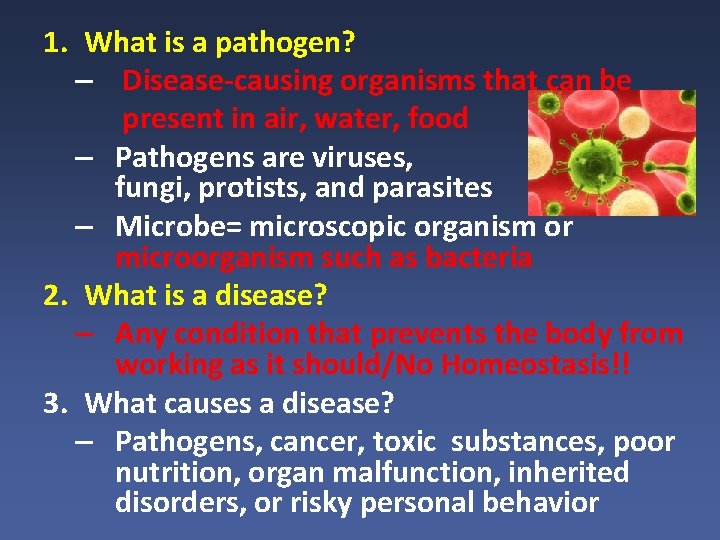 1. What is a pathogen?

– Disease-causing organisms that can be present in air, water, food

– Pathogens are viruses, fungi, protists, and parasites

– Microbe= microscopic organism or microorganism such as bacteria

2. What is a disease?

– Any condition that prevents the body from working as it should/No Homeostasis!!

3. What causes a disease?

– Pathogens, cancer, toxic substances, poor nutrition, organ malfunction, inherited disorders, or risky personal behavior